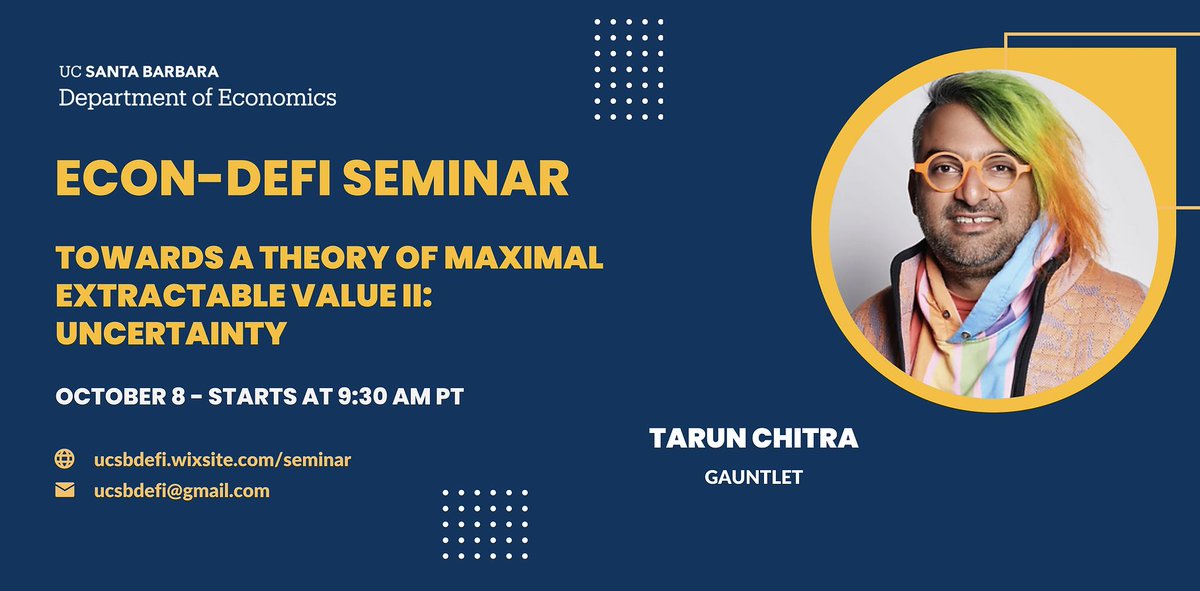 UC SANTA BARBARA
Department of Economics

ECON-DEFI SEMINAR

TOWARDS A THEORY OF MAXIMAL EXTRACTABLE VALUE II: UNCERTAINTY

OCTOBER 8 - STARTS AT 9:30 AM PT

ucsbdefi.wixsite.com/seminar
ucsbdefi@gmail.com

TARUN CHITRA
GAUNTLET